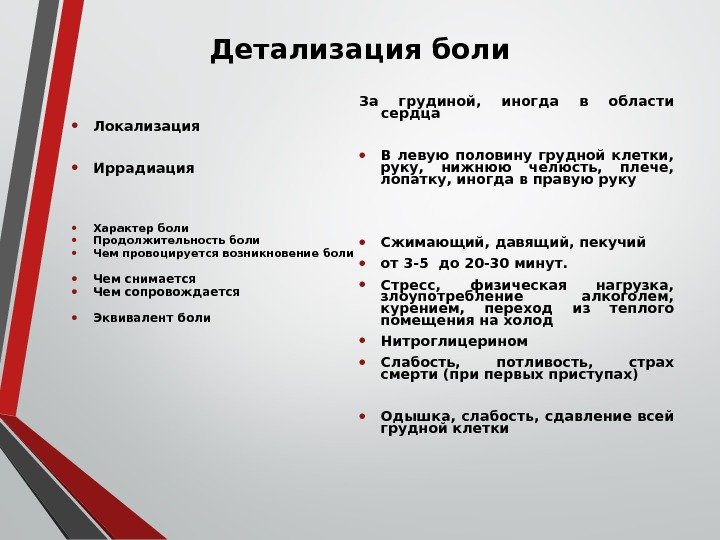 Детализация боли

• Локализация

• Иррадиация

• Характер боли
• Продолжительность боли
• Чем провоцируется возникновение боли

• Чем снимается
• Чем сопровождается

• Эквивалент боли

За грудиной, иногда в области сердца

• В левую половину грудной клетки, руку, нижнюю челюсть, плече, лопатку, иногда в правую руку

• Сжимающий, давящий, пекучий
• от 3-5 до 20-30 минут.
• Стресс, физическая нагрузка, злоупотребление алкоголем, курением, переход из теплого помещения на холод
• Нитроглицерином
• Слабость, потливость, страх смерти (при первых приступах)

• Одышка, слабость, сдавление всей грудной клетки